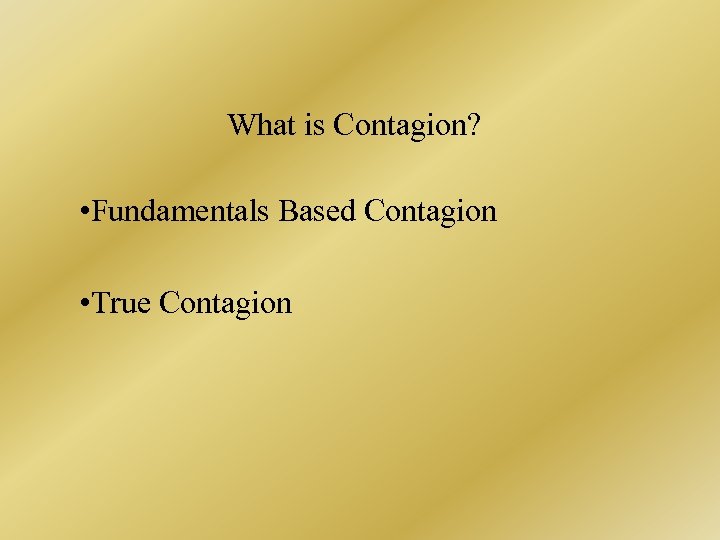 What is Contagion?

•Fundamentals Based Contagion

•True Contagion